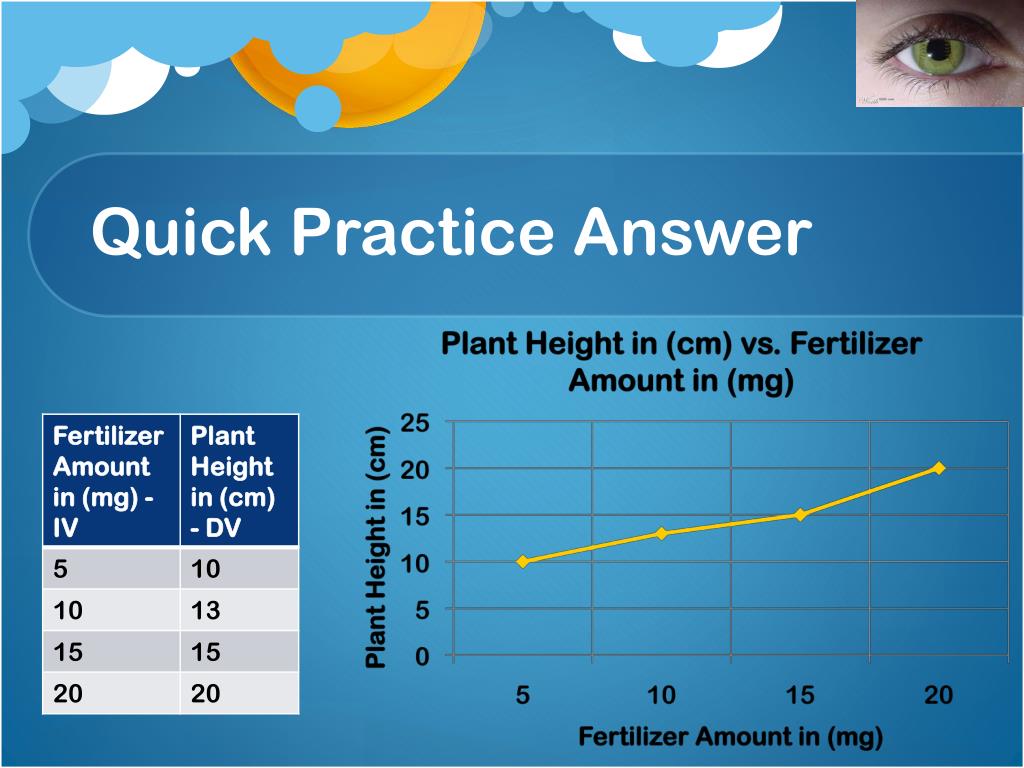 Quick Practice Answer

| Fertilizer Amount in (mg) - IV | Plant Height in (cm) - DV |
|---|---|
| 5 | 10 |
| 10 | 13 |
| 15 | 15 |
| 20 | 20 |

Plant Height in (cm) vs. Fertilizer Amount in (mg)

Plant Height in (cm)

25
20
15
10
5
0

5 10 15 20

Fertilizer Amount in (mg)